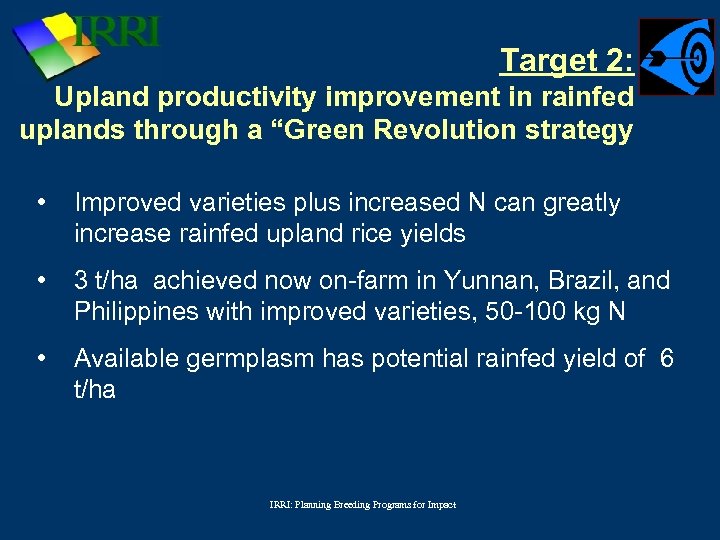 IRRI

Target 2:
Upland productivity improvement in rainfed uplands through a “Green Revolution strategy

• Improved varieties plus increased N can greatly increase rainfed upland rice yields

• 3 t/ha achieved now on-farm in Yunnan, Brazil, and Philippines with improved varieties, 50-100 kg N

• Available germplasm has potential rainfed yield of 6 t/ha

IRRI: Planning Breeding Programs for Impact